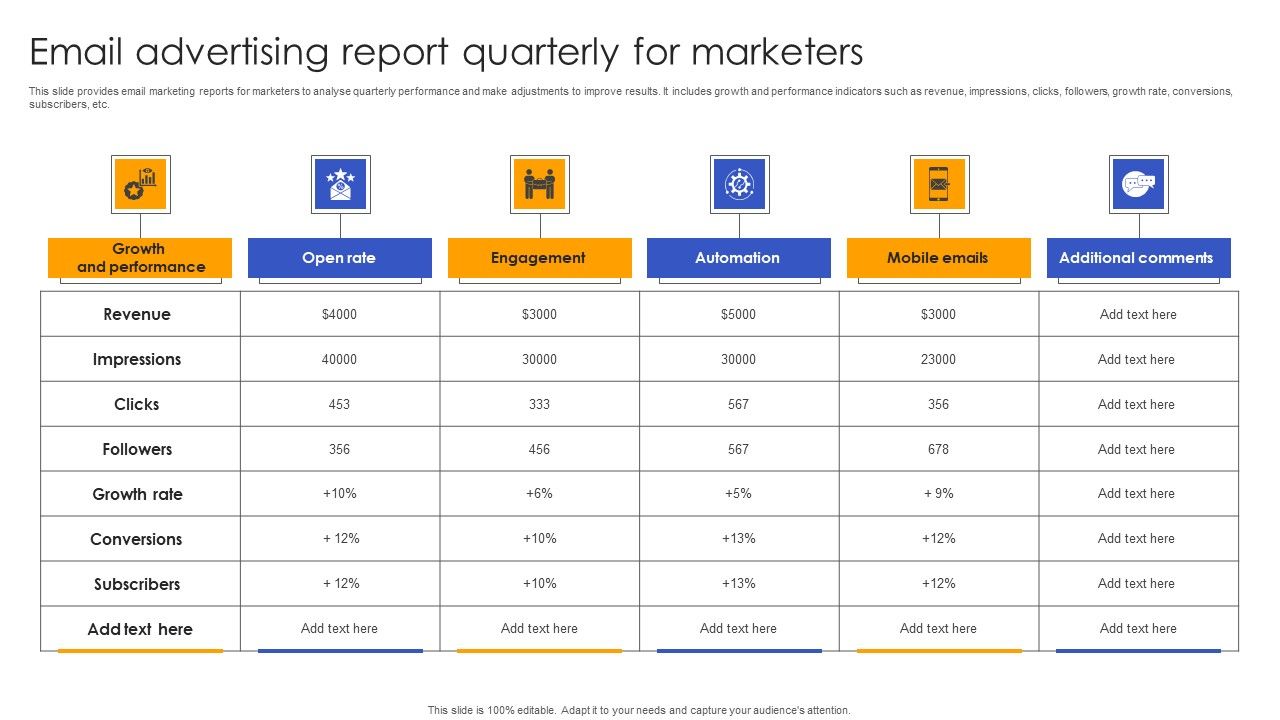 Email advertising report quarterly for marketers

This slide provides email marketing reports for marketers to analyse quarterly performance and make adjustments to improve results. It includes growth and performance indicators such as revenue, impressions, clicks, followers, growth rate, conversions, subscribers, etc.

| Growth and performance | Open rate | Engagement | Automation | Mobile emails | Additional comments |
|---|---|---|---|---|---|
| Revenue | $4000 | $3000 | $5000 | $3000 | Add text here |
| Impressions | 40000 | 30000 | 30000 | 23000 | Add text here |
| Clicks | 453 | 333 | 567 | 356 | Add text here |
| Followers | 356 | 456 | 567 | 678 | Add text here |
| Growth rate | +10% | +6% | +5% | + 9% | Add text here |
| Conversions | + 12% | +10% | +13% | +12% | Add text here |
| Subscribers | + 12% | +10% | +13% | +12% | Add text here |
| Add text here | Add text here | Add text here | Add text here | Add text here | Add text here |

This slide is 100% editable. Adapt it to your needs and capture your audience's attention.